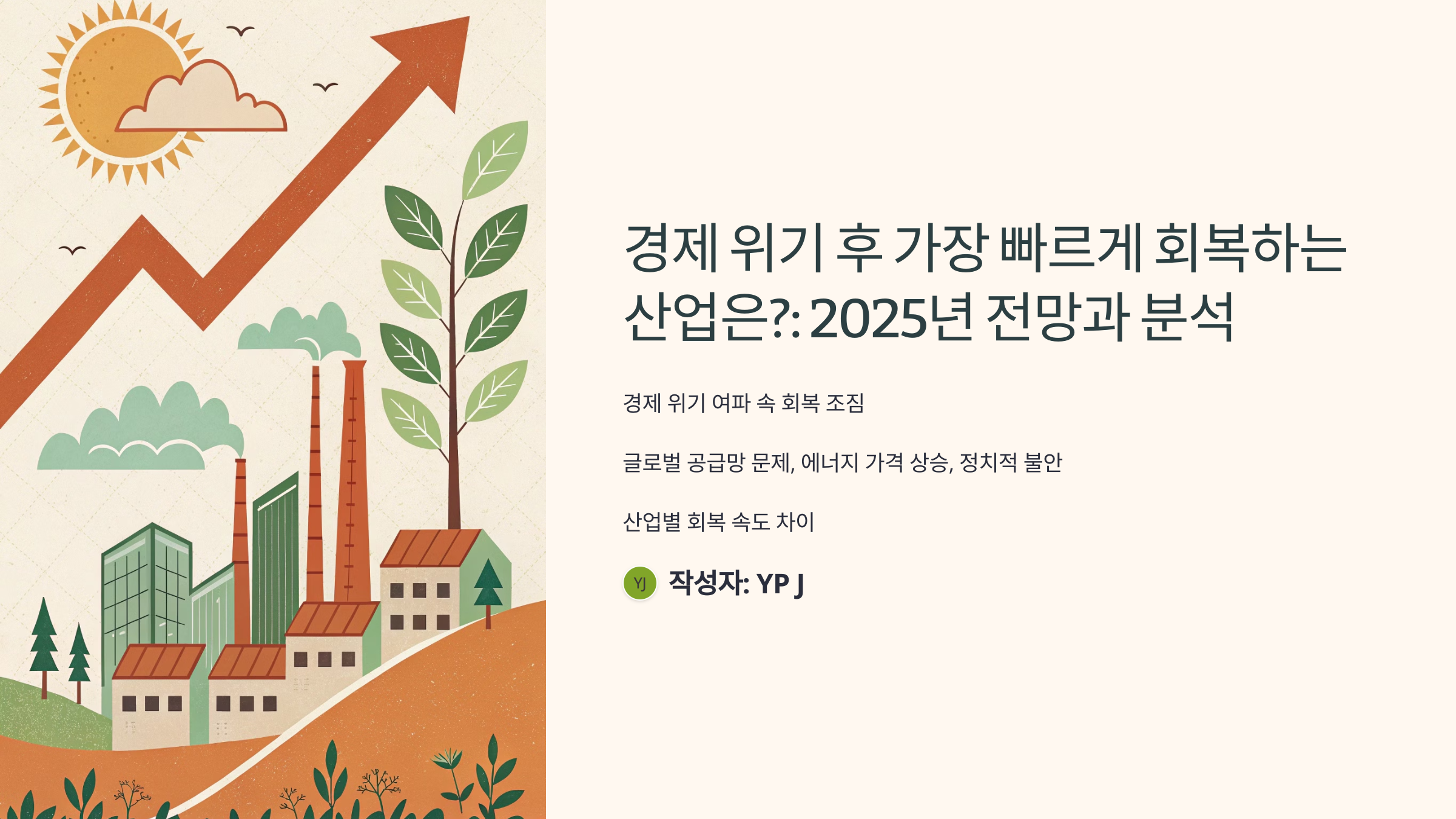 경제 위기 후 가장 빠르게 회복하는 산업은?: 2025년 전망과 분석

경제 위기 여파 속 회복 조짐

글로벌 공급망 문제, 에너지 가격 상승, 정치적 불안

산업별 회복 속도 차이

YJ 작성자: YP J